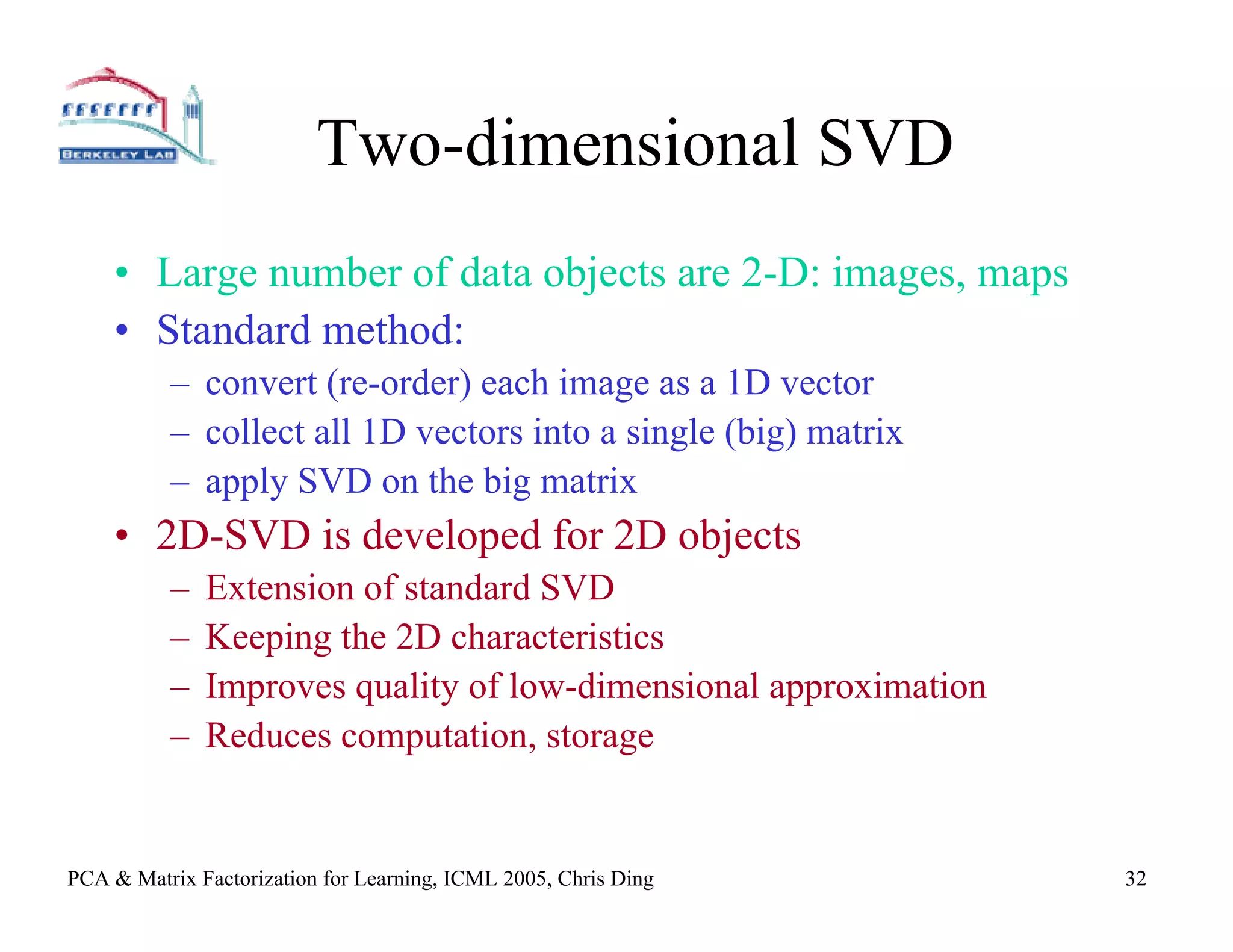 BERKELEY LAB

Two-dimensional SVD

• Large number of data objects are 2-D: images, maps
• Standard method:
– convert (re-order) each image as a 1D vector
– collect all 1D vectors into a single (big) matrix
– apply SVD on the big matrix
• 2D-SVD is developed for 2D objects
– Extension of standard SVD
– Keeping the 2D characteristics
– Improves quality of low-dimensional approximation
– Reduces computation, storage

PCA & Matrix Factorization for Learning, ICML 2005, Chris Ding

32